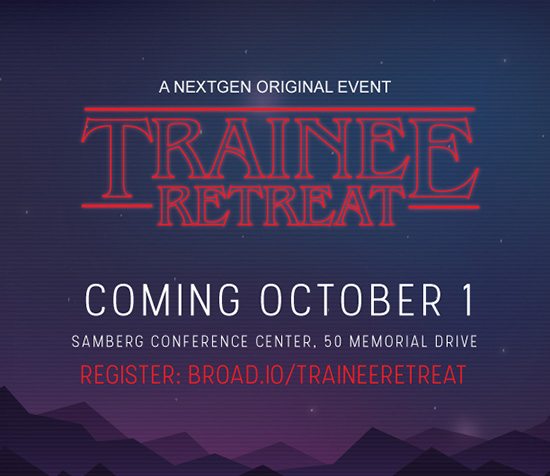 A NEXTGEN ORIGINAL EVENT

TRAINEE
RETREAT

COMING OCTOBER 1

SAMBERG CONFERENCE CENTER, 50 MEMORIAL DRIVE

REGISTER: BROAD.IO/TRAINEERETREAT